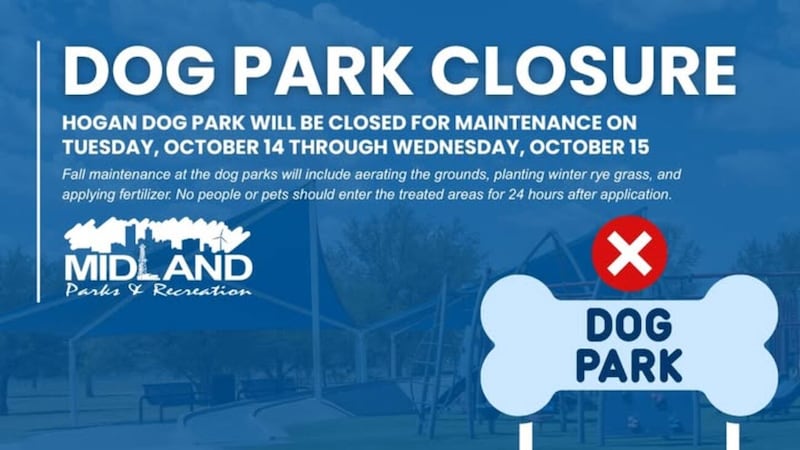 DOG PARK CLOSURE

HOGAN DOG PARK WILL BE CLOSED FOR MAINTENANCE ON TUESDAY, OCTOBER 14 THROUGH WEDNESDAY, OCTOBER 15

Fall maintenance at the dog parks will include aerating the grounds, planting winter rye grass, and applying fertilizer. No people or pets should enter the treated areas for 24 hours after application.

MIDLAND
Parks & Recreation

DOG PARK